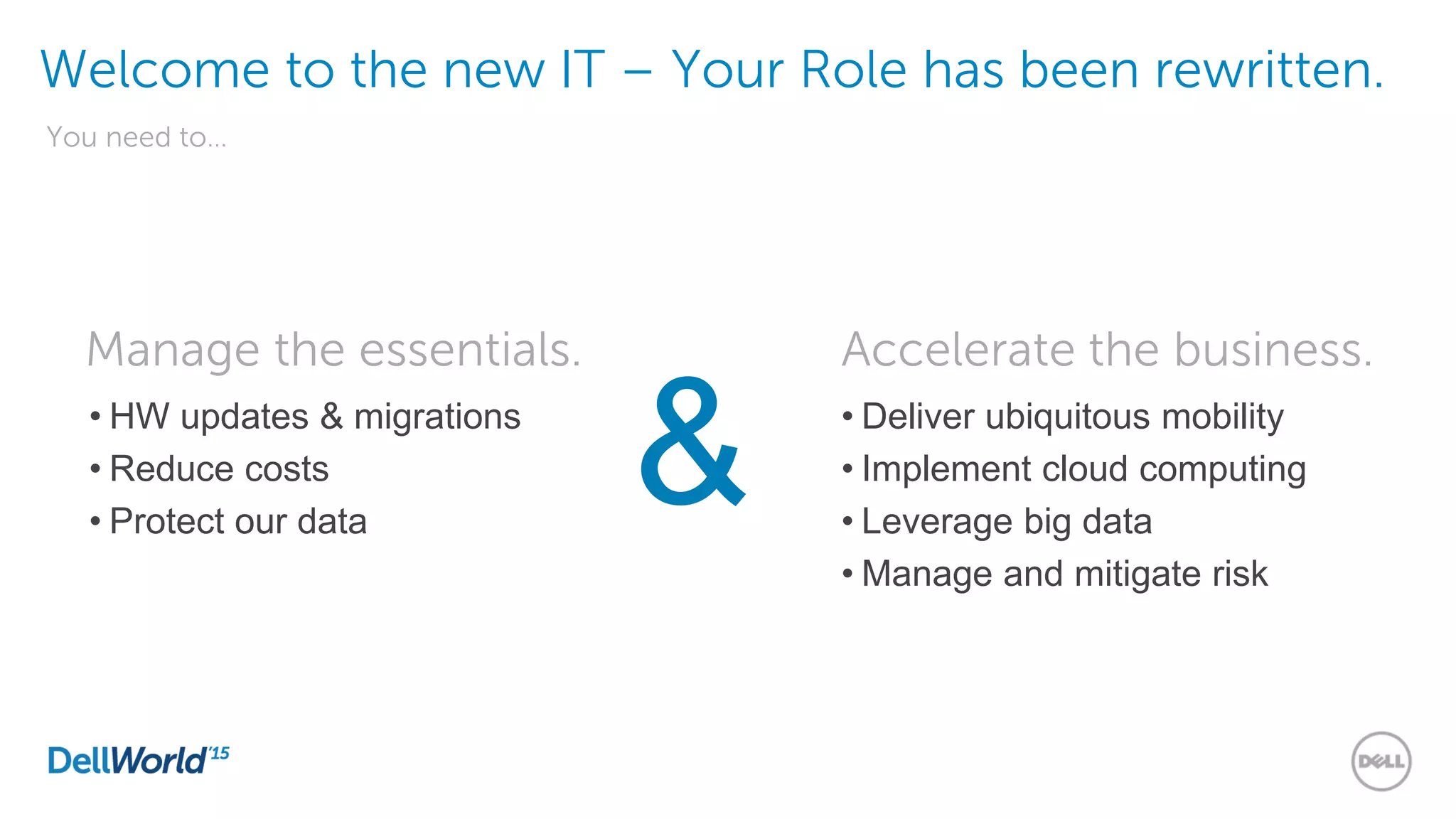 Welcome to the new IT – Your Role has been rewritten.

You need to...

Manage the essentials.

• HW updates & migrations
• Reduce costs
• Protect our data

&

Accelerate the business.

• Deliver ubiquitous mobility
• Implement cloud computing
• Leverage big data
• Manage and mitigate risk

DellWorld'15

DELL